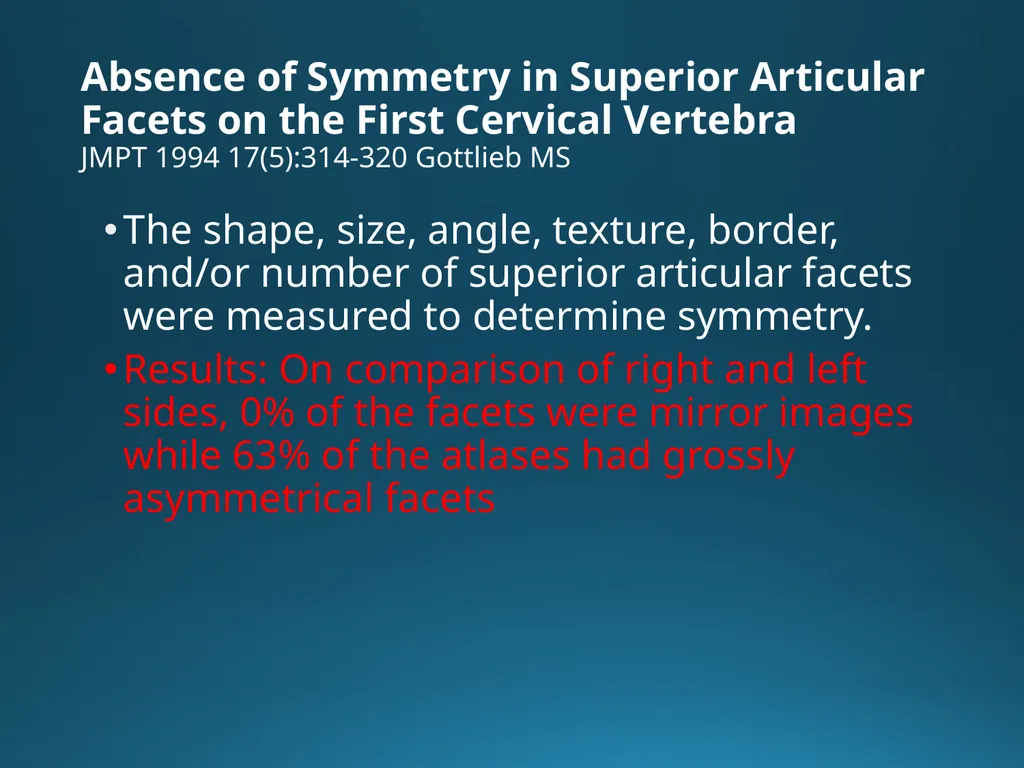 Absence of Symmetry in Superior Articular Facets on the First Cervical Vertebra
JMPT 1994 17(5):314-320 Gottlieb MS

• The shape, size, angle, texture, border, and/or number of superior articular facets were measured to determine symmetry.
• Results: On comparison of right and left sides, 0% of the facets were mirror images while 63% of the atlases had grossly asymmetrical facets